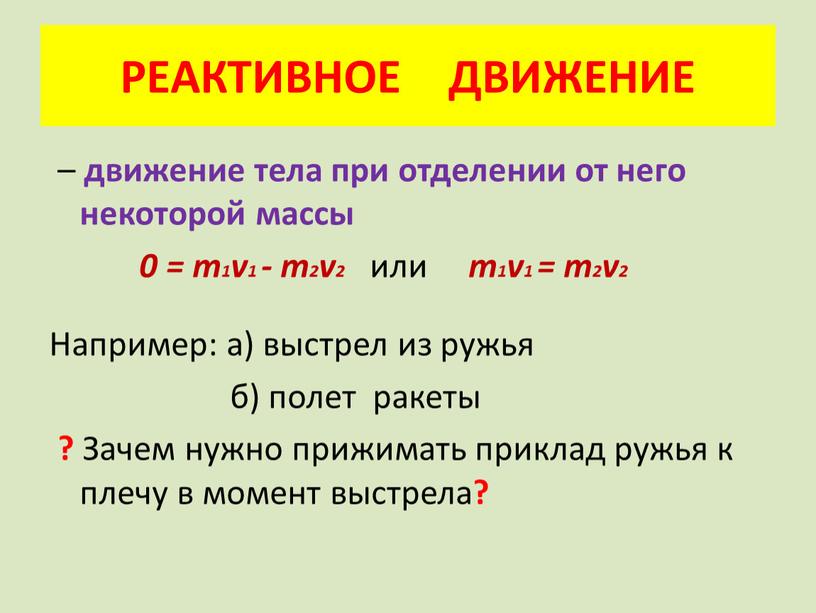 РЕАКТИВНОЕ ДВИЖЕНИЕ

– движение тела при отделении от него некоторой массы

$0 = m_1v_1 - m_2v_2$ или $m_1v_1 = m_2v_2$

Например: а) выстрел из ружья

б) полет ракеты

? Зачем нужно прижимать приклад ружья к плечу в момент выстрела?